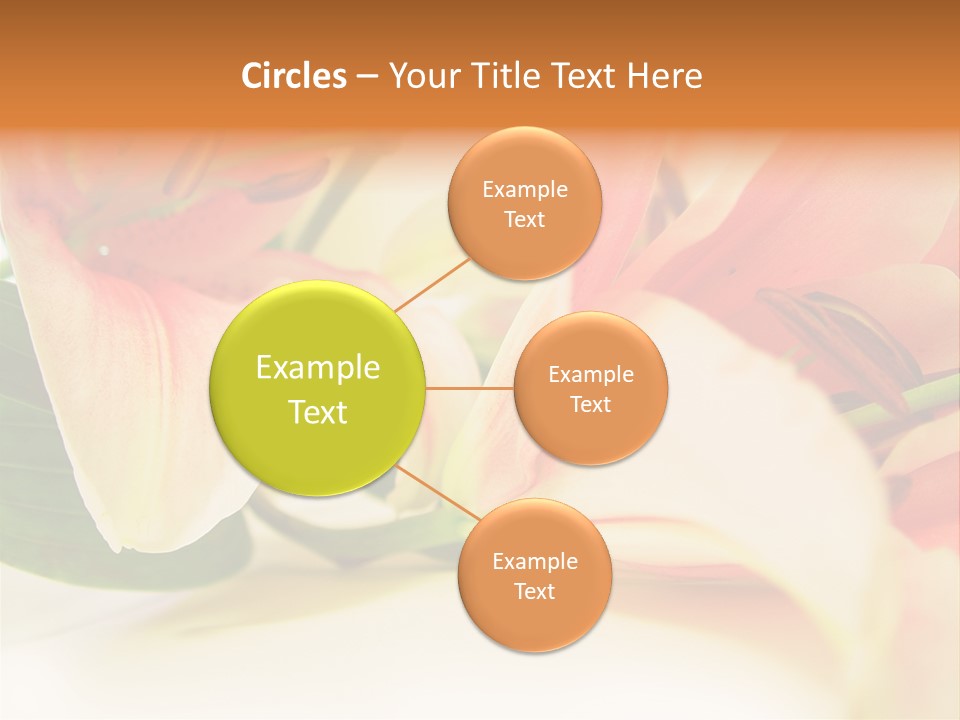 Circles – Your Title Text Here

Example Text

Example Text

Example Text

Example Text